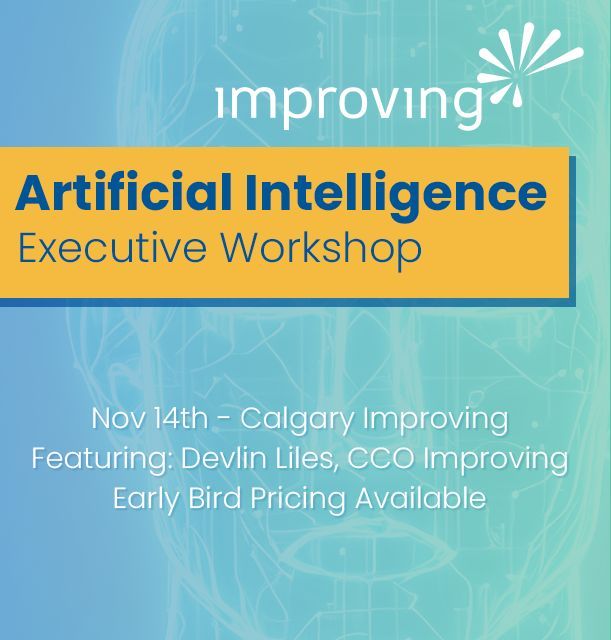 improving

Artificial Intelligence
Executive Workshop

Nov 14th - Calgary Improving
Featuring: Devlin Liles, CCO Improving
Early Bird Pricing Available